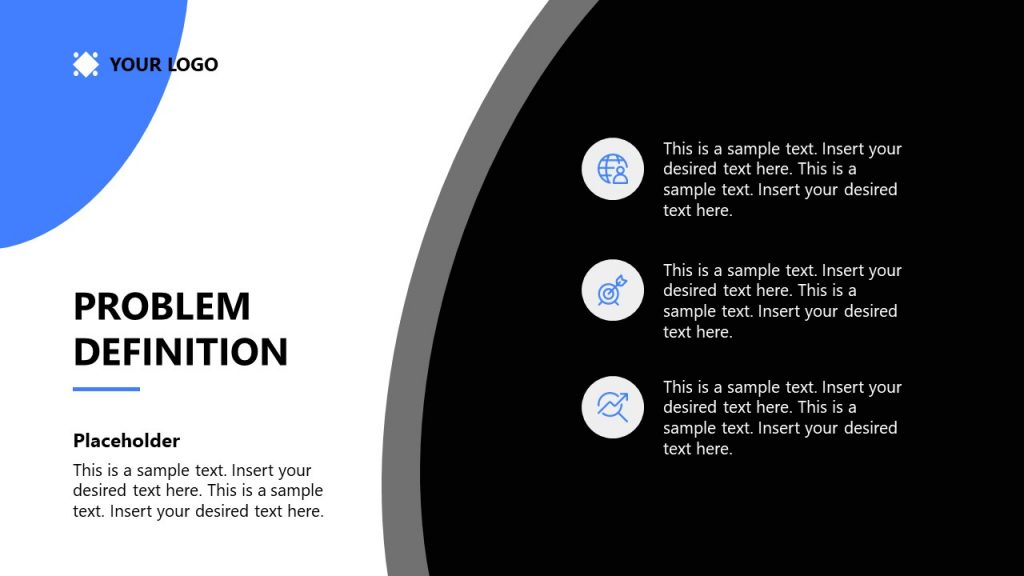 YOUR LOGO

PROBLEM DEFINITION

Placeholder

This is a sample text. Insert your desired text here. This is a sample text. Insert your desired text here.

This is a sample text. Insert your desired text here. This is a sample text. Insert your desired text here.

This is a sample text. Insert your desired text here. This is a sample text. Insert your desired text here.

This is a sample text. Insert your desired text here. This is a sample text. Insert your desired text here.